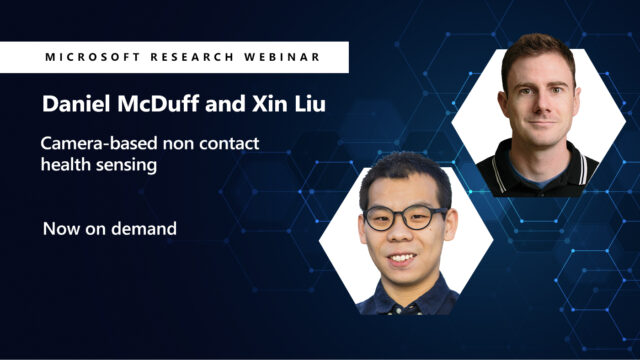 MICROSOFT RESEARCH WEBINAR

Daniel McDuff and Xin Liu

Camera-based non contact health sensing

Now on demand